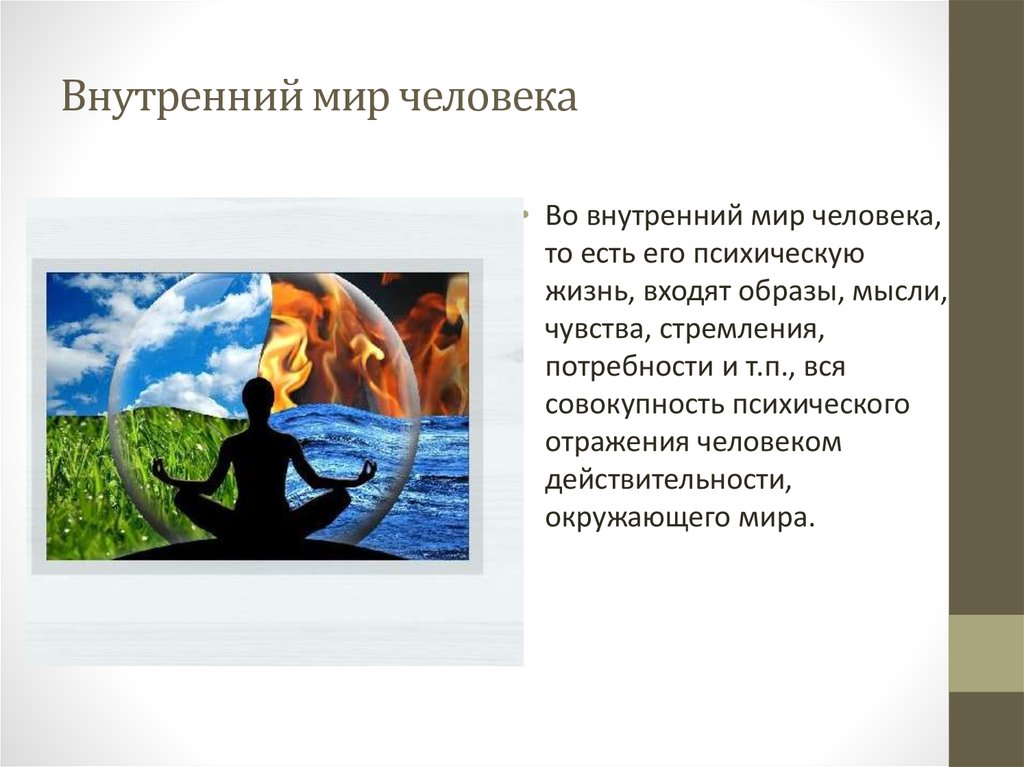 Внутренний мир человека

• Во внутренний мир человека, то есть его психическую жизнь, входят образы, мысли, чувства, стремления, потребности и т.п., вся совокупность психического отражения человеком действительности, окружающего мира.